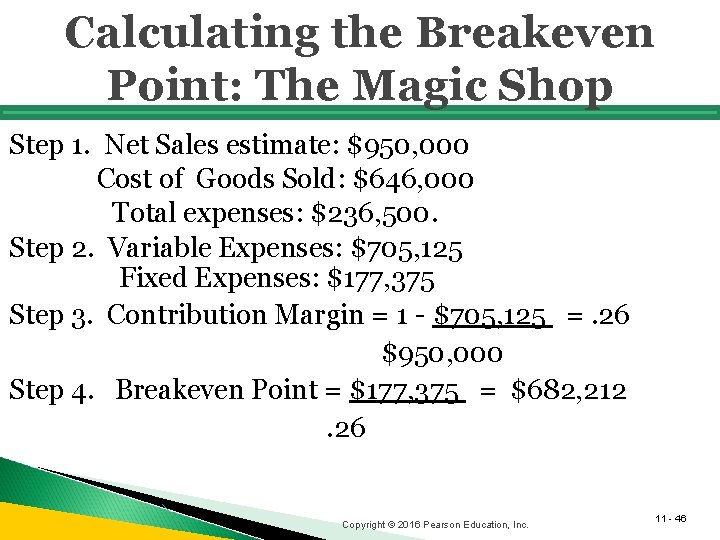 Calculating the Breakeven Point: The Magic Shop

Step 1. Net Sales estimate: \$950,000
Cost of Goods Sold: \$646,000
Total expenses: \$236,500.

Step 2. Variable Expenses: \$705,125
Fixed Expenses: \$177,375

Step 3. Contribution Margin = $1 - \frac{\$705,125}{\$950,000} = .26$

Step 4. Breakeven Point = $\frac{\$177,375}{.26} = \$682,212$

Copyright © 2016 Pearson Education, Inc.

11 - 46